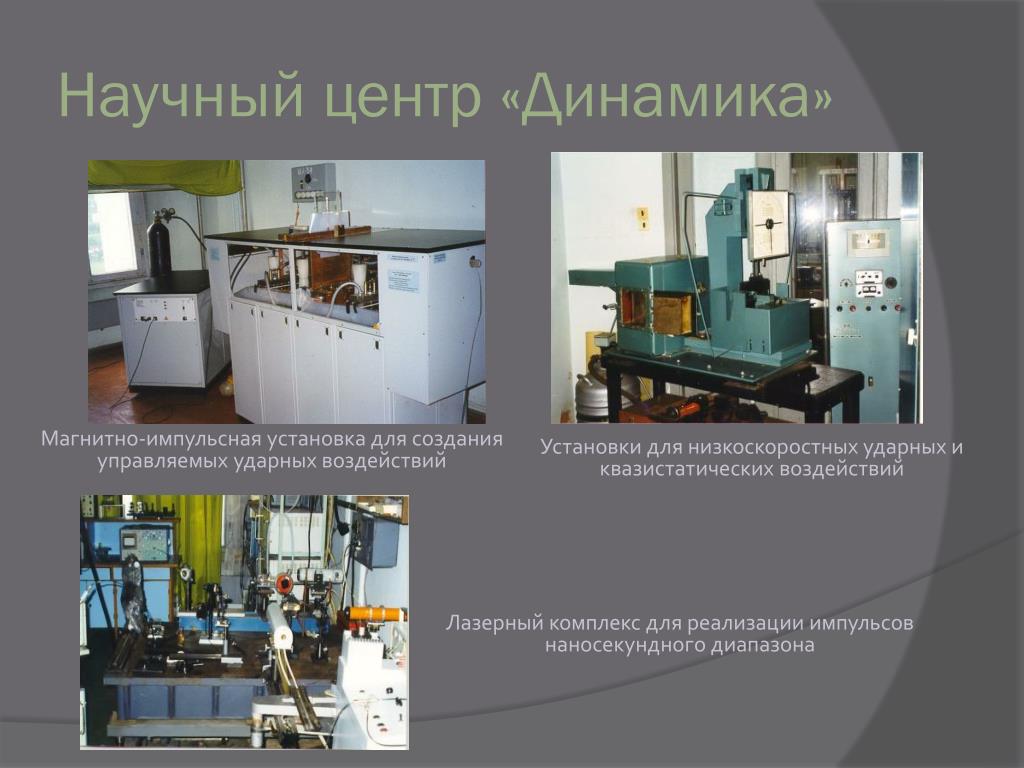 Научный центр «Динамика»

Магнитно-импульсная установка для создания управляемых ударных воздействий

Установки для низкоскоростных ударных и квазистатических воздействий

Лазерный комплекс для реализации импульсов наносекундного диапазона